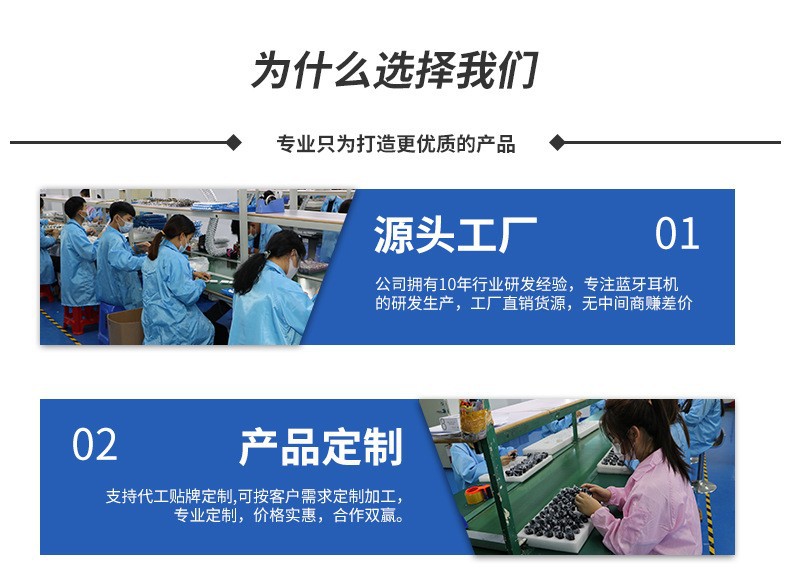 为什么选择我们

专业只为打造更优质的产品

源头工厂

01

公司拥有10年行业研发经验，专注蓝牙耳机的研发生产，工厂直销货源，无中间商赚差价

02

产品定制

支持代工贴牌定制,可按客户需求定制加工，专业定制，价格实惠，合作双赢。